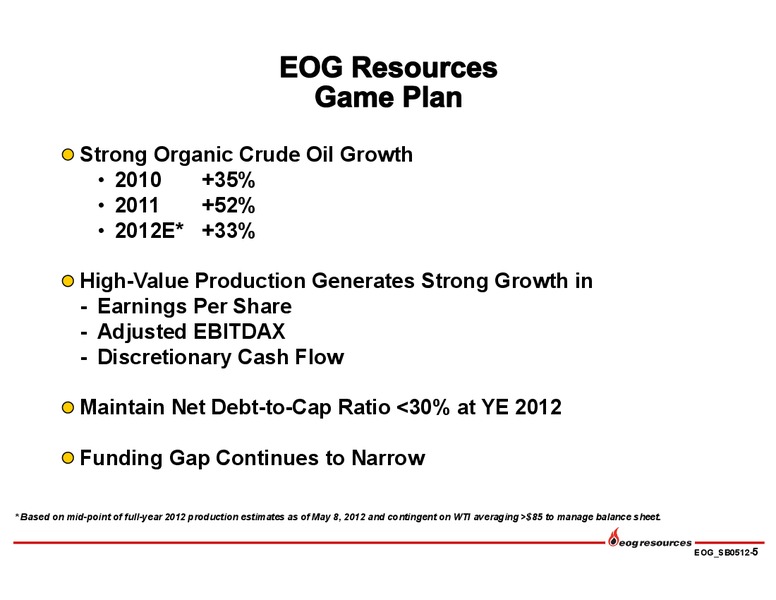 EOG Resources
Game Plan

Strong Organic Crude Oil Growth
• 2010 +35%
• 2011 +52%
• 2012E* +33%

High-Value Production Generates Strong Growth in
- Earnings Per Share
- Adjusted EBITDAX
- Discretionary Cash Flow

Maintain Net Debt-to-Cap Ratio <30% at YE 2012

Funding Gap Continues to Narrow

* Based on mid-point of full-year 2012 production estimates as of May 8, 2012 and contingent on WTI averaging >$85 to manage balance sheet.

eog resources

EOG_SB0512-5